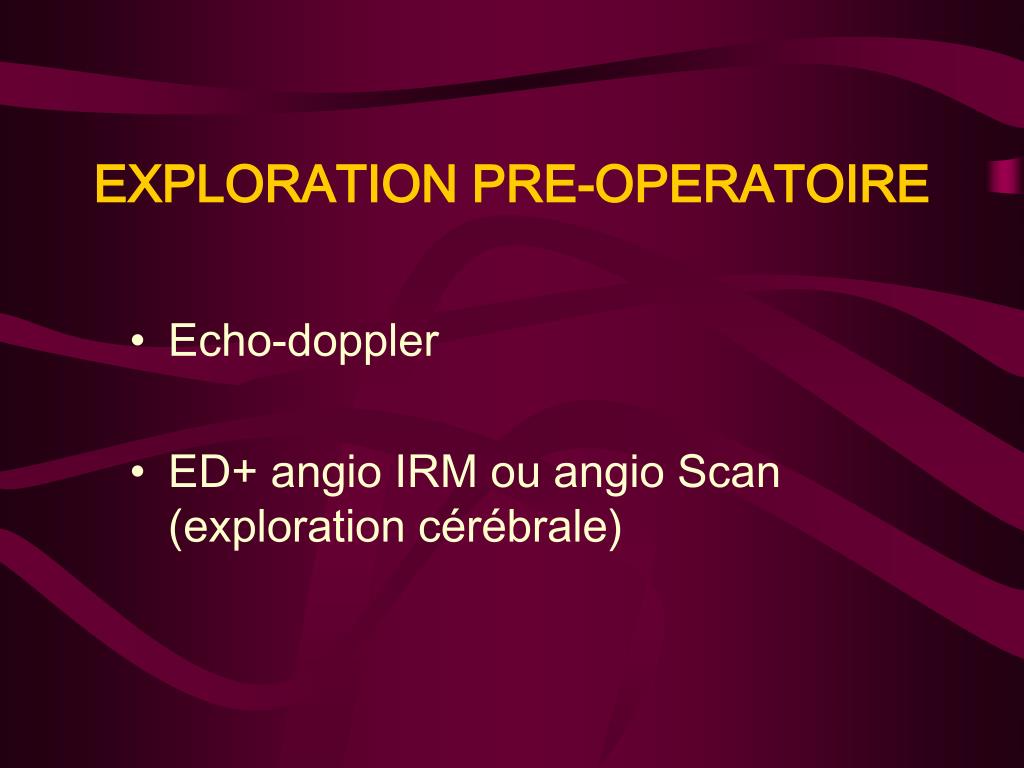 EXPLORATION PRE-OPERATOIRE

• Echo-doppler

• ED+ angio IRM ou angio Scan (exploration cérébrale)